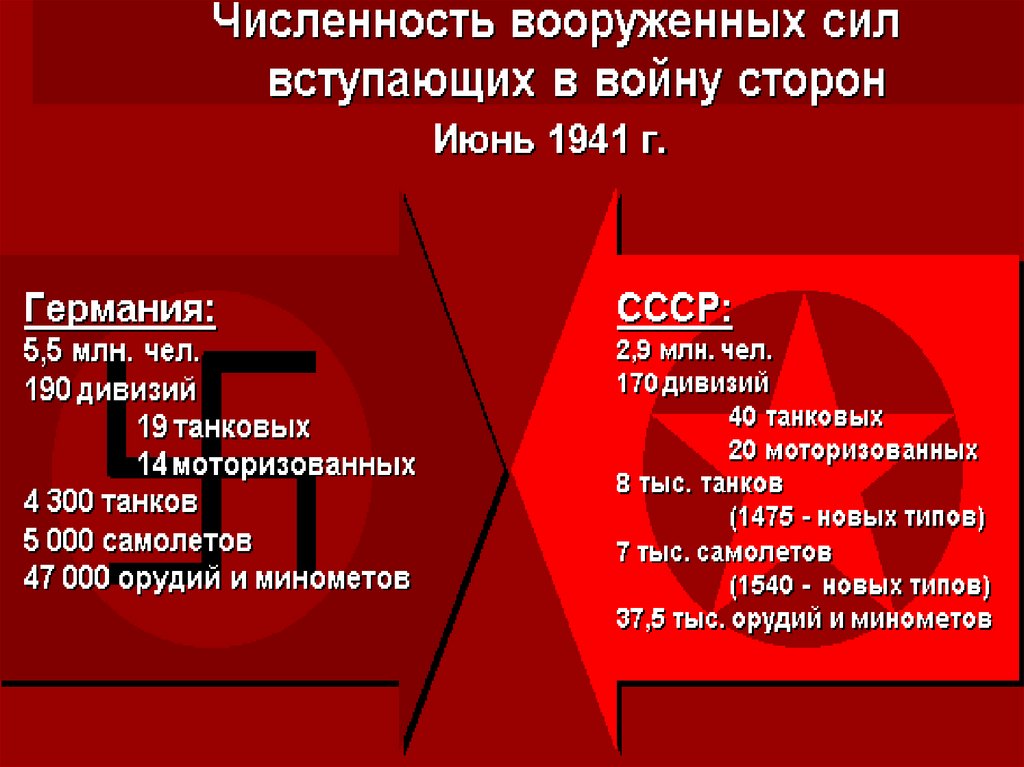 Численность вооруженных сил вступающих в войну сторон

Июнь 1941 г.

Германия:
5,5 млн. чел.
190 дивизий
19 танковых
14 моторизованных
4 300 танков
5 000 самолетов
47 000 орудий и минометов

СССР:
2,9 млн. чел.
170 дивизий
40 танковых
20 моторизованных
8 тыс. танков
(1475 - новых типов)
7 тыс. самолетов
(1540 - новых типов)
37,5 тыс. орудий и минометов